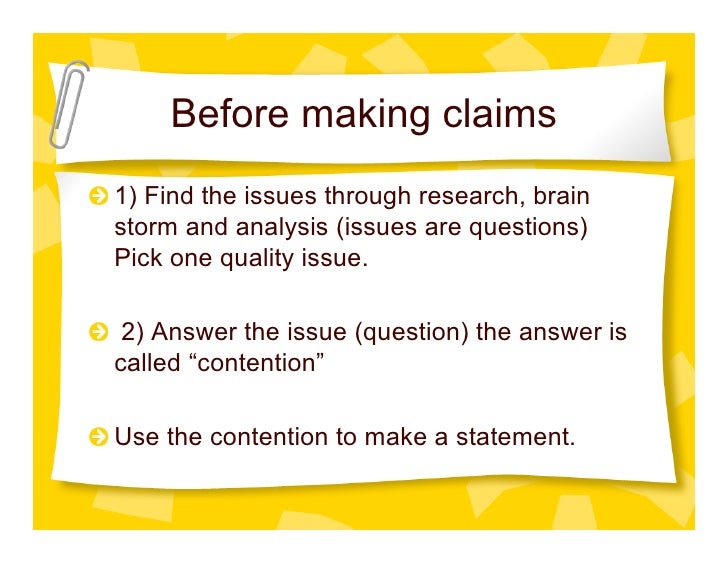 Before making claims

1) Find the issues through research, brain storm and analysis (issues are questions) Pick one quality issue.

2) Answer the issue (question) the answer is called “contention”

Use the contention to make a statement.